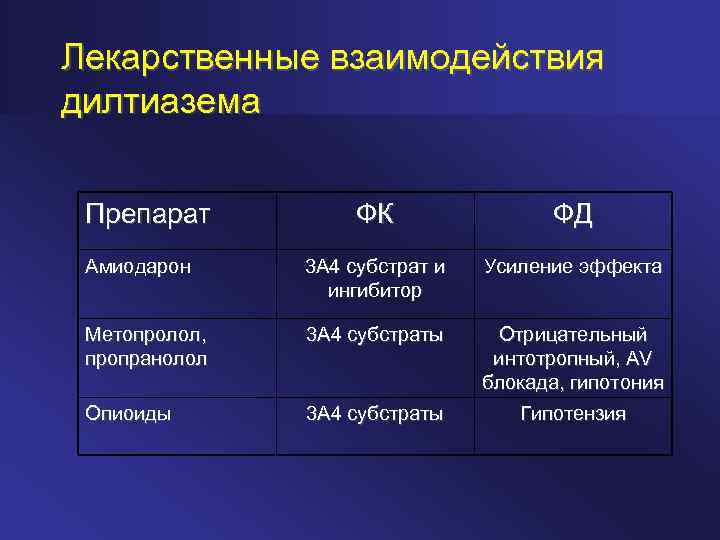 Лекарственные взаимодействия дилтиазема

| Препарат | ФК | ФД |
|---|---|---|
| Амиодарон | 3А4 субстрат и ингибитор | Усиление эффекта |
| Метопролол, пропранолол | 3А4 субстраты | Отрицательный интотропный, AV блокада, гипотония |
| Опиоиды | 3А4 субстраты | Гипотензия |